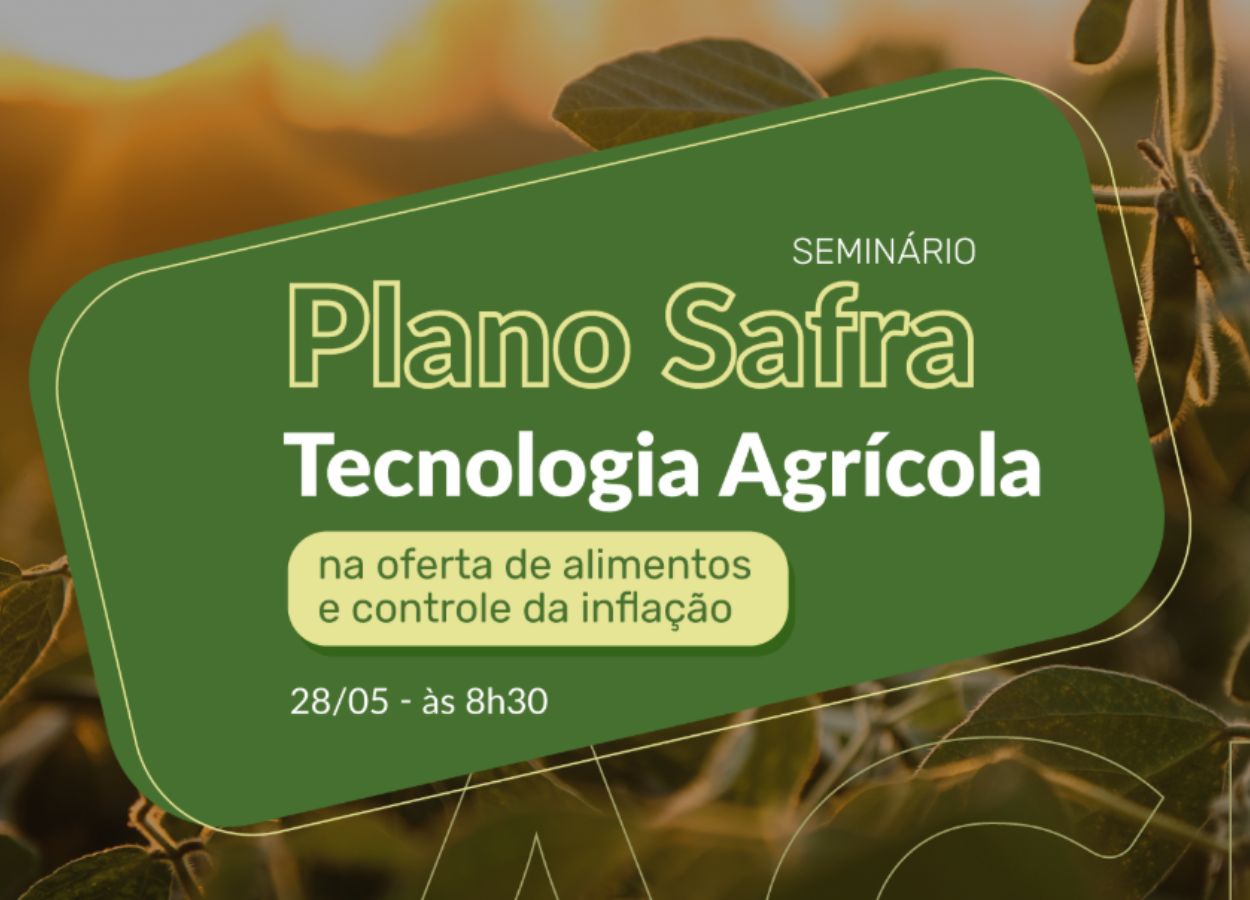 SEMINÁRIO
Plano Safra
Tecnologia Agrícola
na oferta de alimentos e controle da inflação
28/05 - às 8h30